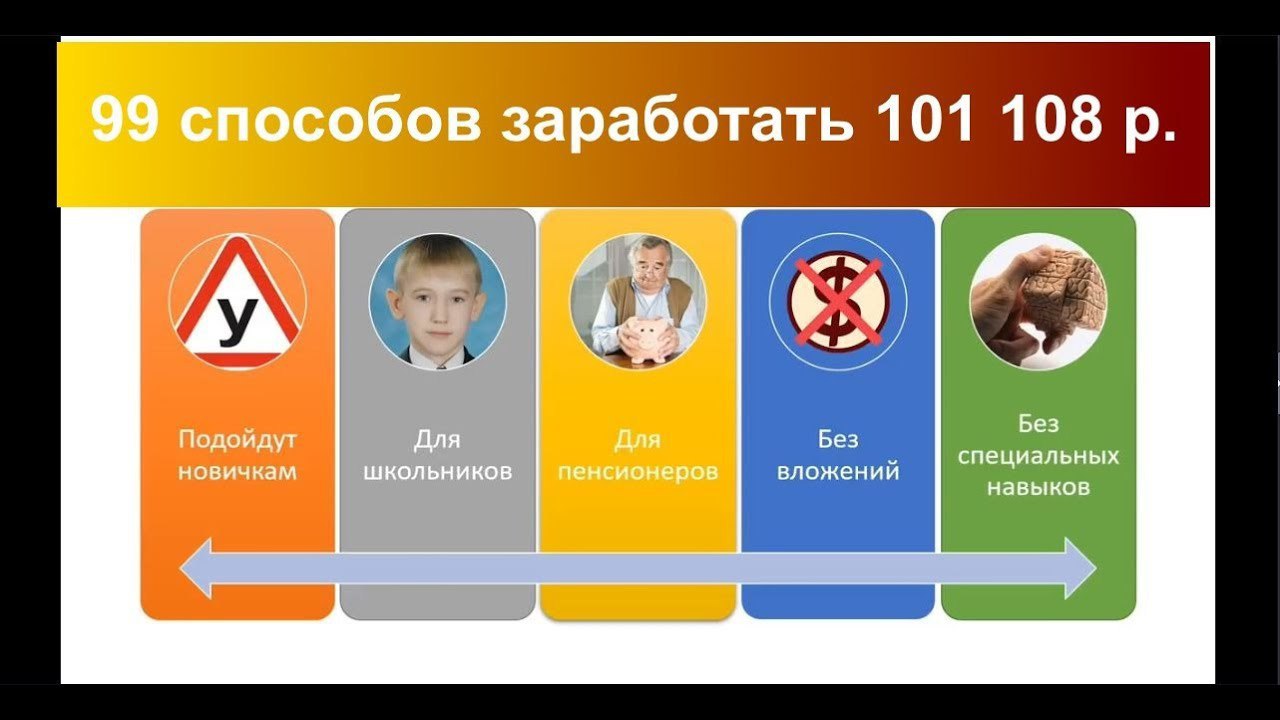 99 способов заработать 101 108 р.

У

Подойдут новичкам

Для школьников

Для пенсионеров

$

Без вложений

Без специальных навыков